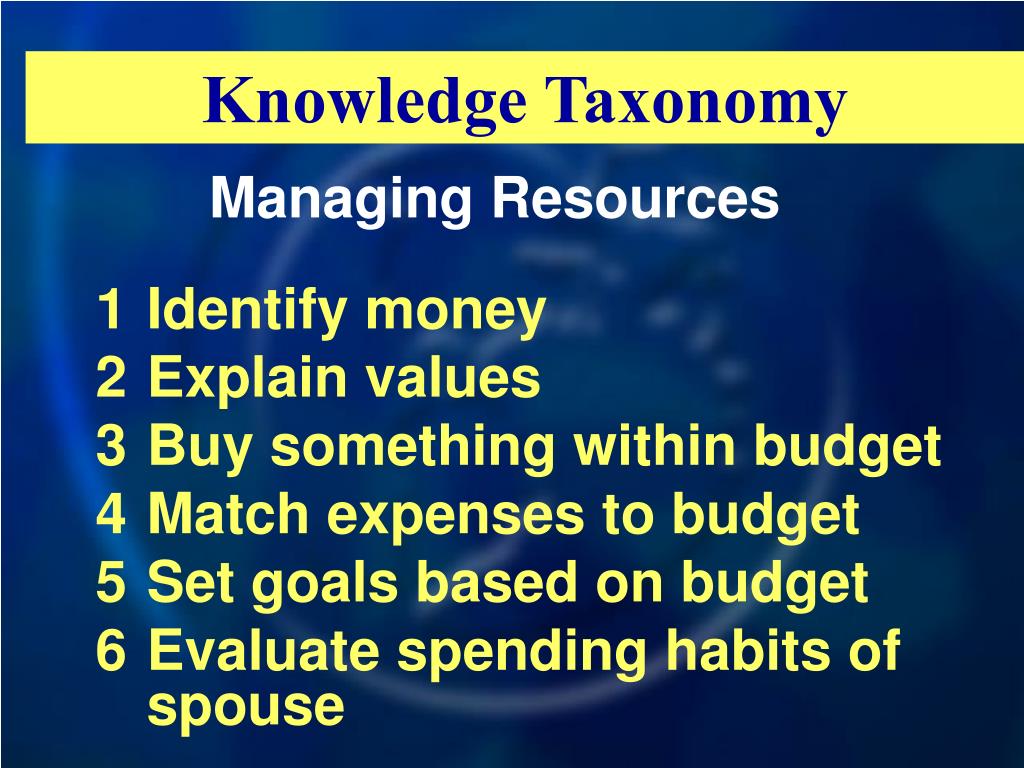 Knowledge Taxonomy

Managing Resources

1 Identify money
2 Explain values
3 Buy something within budget
4 Match expenses to budget
5 Set goals based on budget
6 Evaluate spending habits of spouse